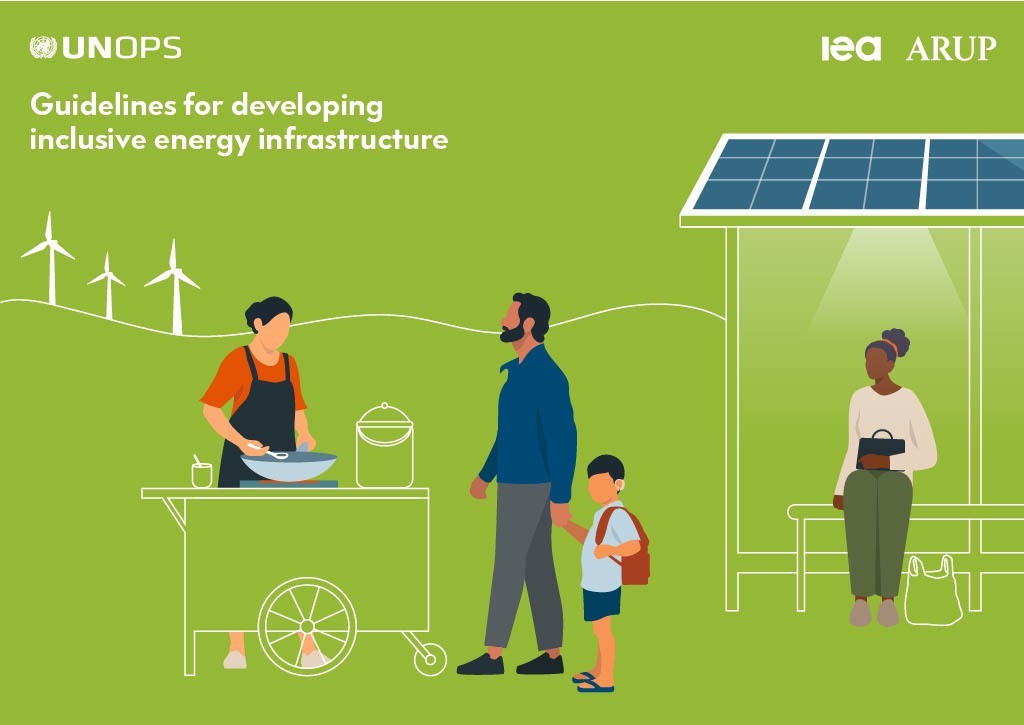 UNOPS

iea ARUP

Guidelines for developing inclusive energy infrastructure